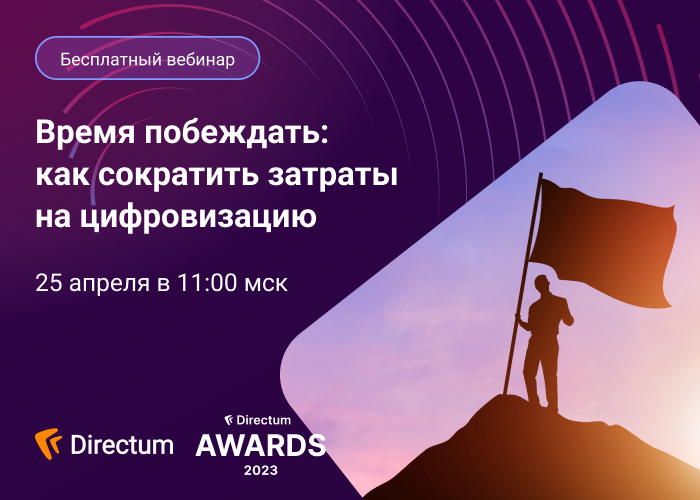 Бесплатный вебинар

Время побеждать: как сократить затраты на цифровизацию

25 апреля в 11:00 мск

Directum

Directum
AWARDS
2023